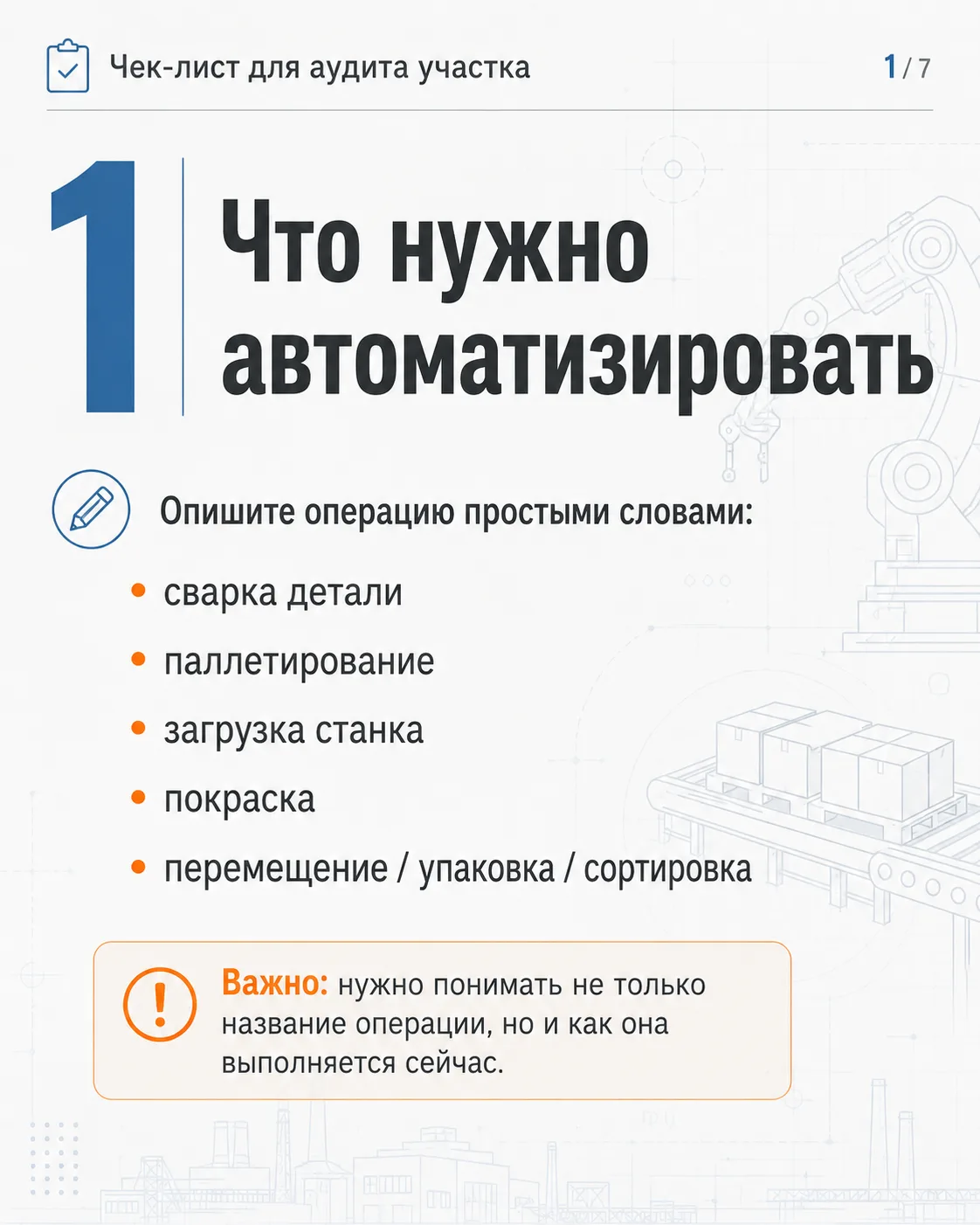 Чек-лист для аудита участка

1 / 7

1

Что нужно автоматизировать

Опишите операцию простыми словами:

• сварка детали
• паллетирование
• загрузка станка
• покраска
• перемещение / упаковка / сортировка

Важно: нужно понимать не только название операции, но и как она выполняется сейчас.